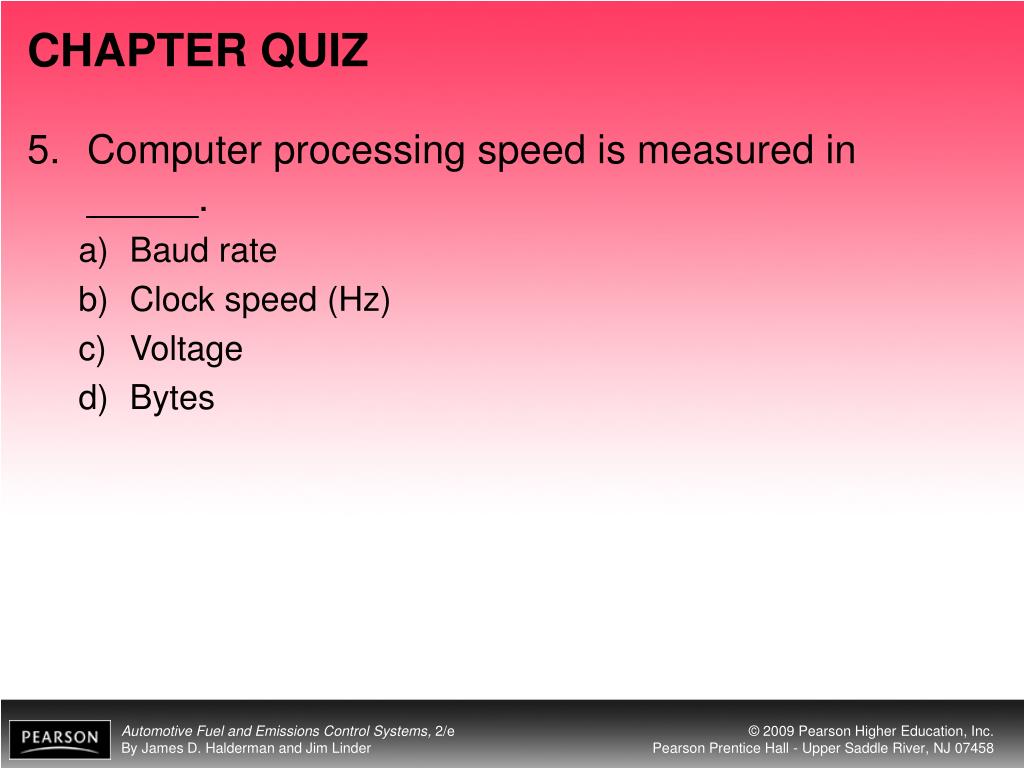 CHAPTER QUIZ

5. Computer processing speed is measured in _____.

a) Baud rate
b) Clock speed (Hz)
c) Voltage
d) Bytes

PEARSON

Automotive Fuel and Emissions Control Systems, 2/e
By James D. Halderman and Jim Linder

© 2009 Pearson Higher Education, Inc.
Pearson Prentice Hall - Upper Saddle River, NJ 07458